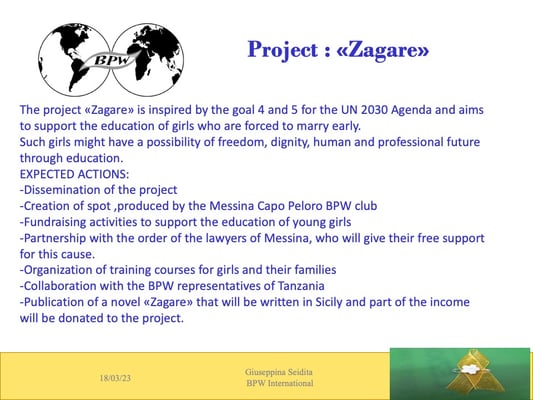 BPW

Project : «Zagare»

The project «Zagare» is inspired by the goal 4 and 5 for the UN 2030 Agenda and aims to support the education of girls who are forced to marry early.
Such girls might have a possibility of freedom, dignity, human and professional future through education.
EXPECTED ACTIONS:
-Dissemination of the project
-Creation of spot ,produced by the Messina Capo Peloro BPW club
-Fundraising activities to support the education of young girls
-Partnership with the order of the lawyers of Messina, who will give their free support for this cause.
-Organization of training courses for girls and their families
-Collaboration with the BPW representatives of Tanzania
-Publication of a novel «Zagare» that will be written in Sicily and part of the income will be donated to the project.

18/03/23

Giuseppina Seidita
BPW International